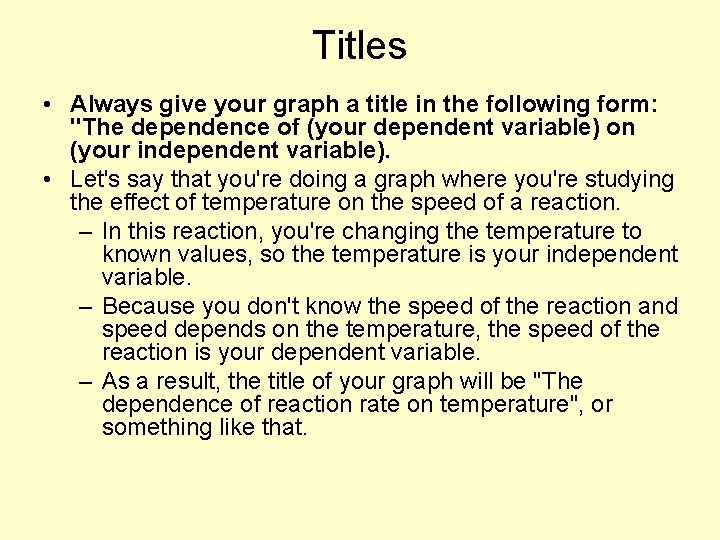 Titles

• Always give your graph a title in the following form: "The dependence of (your dependent variable) on (your independent variable).

• Let's say that you're doing a graph where you're studying the effect of temperature on the speed of a reaction.

– In this reaction, you're changing the temperature to known values, so the temperature is your independent variable.

– Because you don't know the speed of the reaction and speed depends on the temperature, the speed of the reaction is your dependent variable.

– As a result, the title of your graph will be "The dependence of reaction rate on temperature", or something like that.